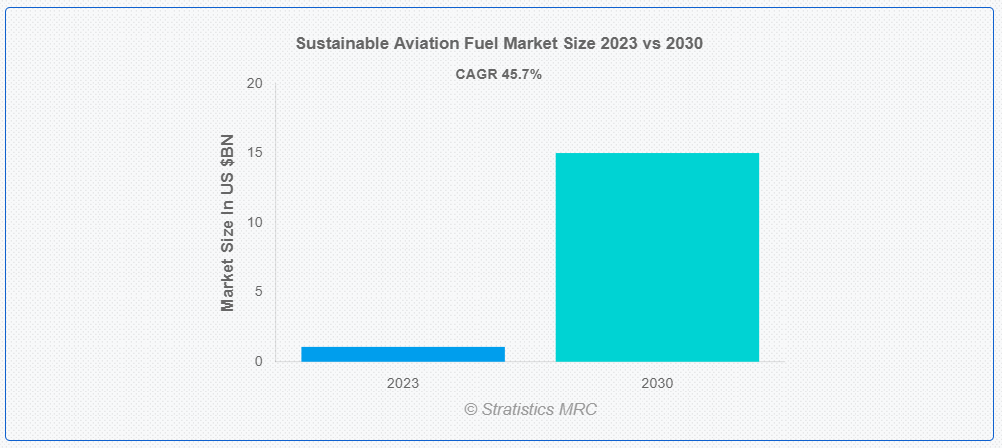 Sustainable Aviation Fuel Market Size 2023 vs 2030

CAGR 45.7%

Market Size In US $BN

20
15
10
5
0

2023
2030

© Stratistics MRC